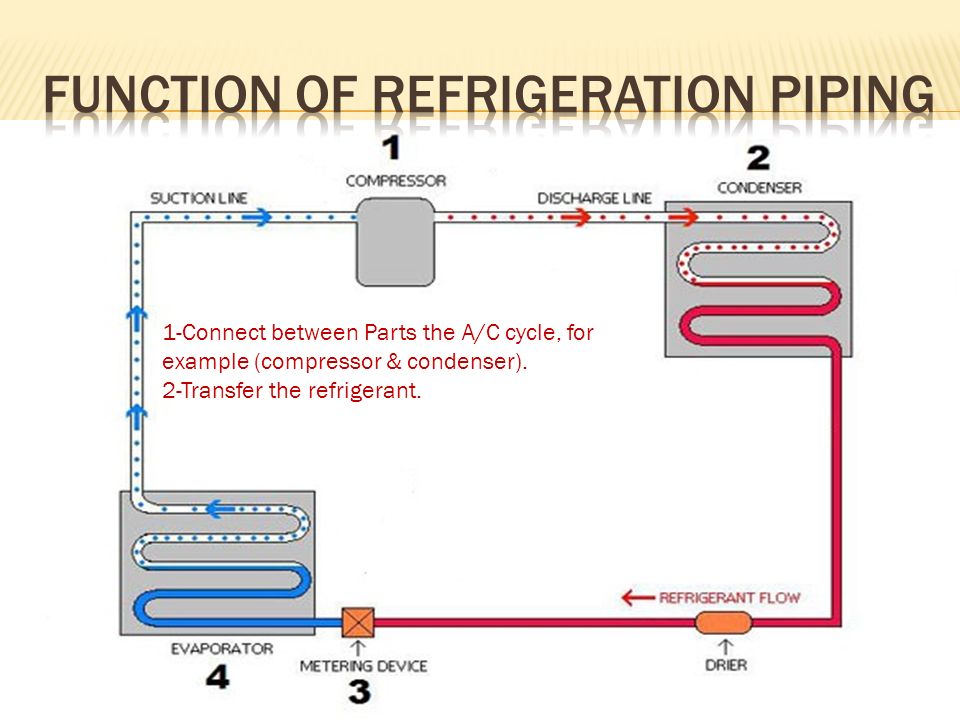 FUNCTION OF REFRIGERATION PIPING

1
COMPRESSOR

2
CONDENSER

SUCTION LINE

DISCHARGE LINE

1-Connect between Parts the A/C cycle, for example (compressor & condenser).
2-Transfer the refrigerant.

REFRIGERANT FLOW

EVAPORATOR
4

METERING DEVICE
3

DRIER